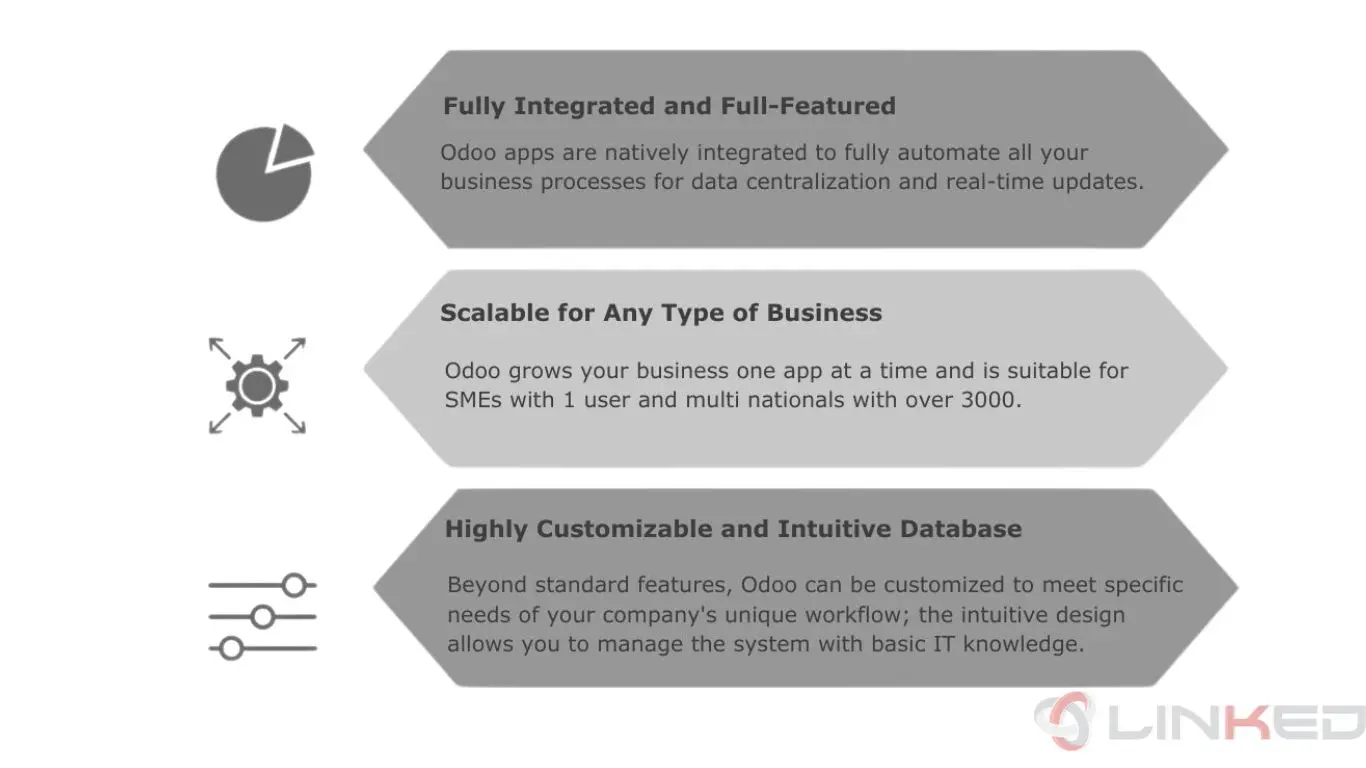 Fully Integrated and Full-Featured

Odoo apps are natively integrated to fully automate all your business processes for data centralization and real-time updates.

Scalable for Any Type of Business

Odoo grows your business one app at a time and is suitable for SMEs with 1 user and multi nationals with over 3000.

Highly Customizable and Intuitive Database

Beyond standard features, Odoo can be customized to meet specific needs of your company's unique workflow; the intuitive design allows you to manage the system with basic IT knowledge.

LINKED